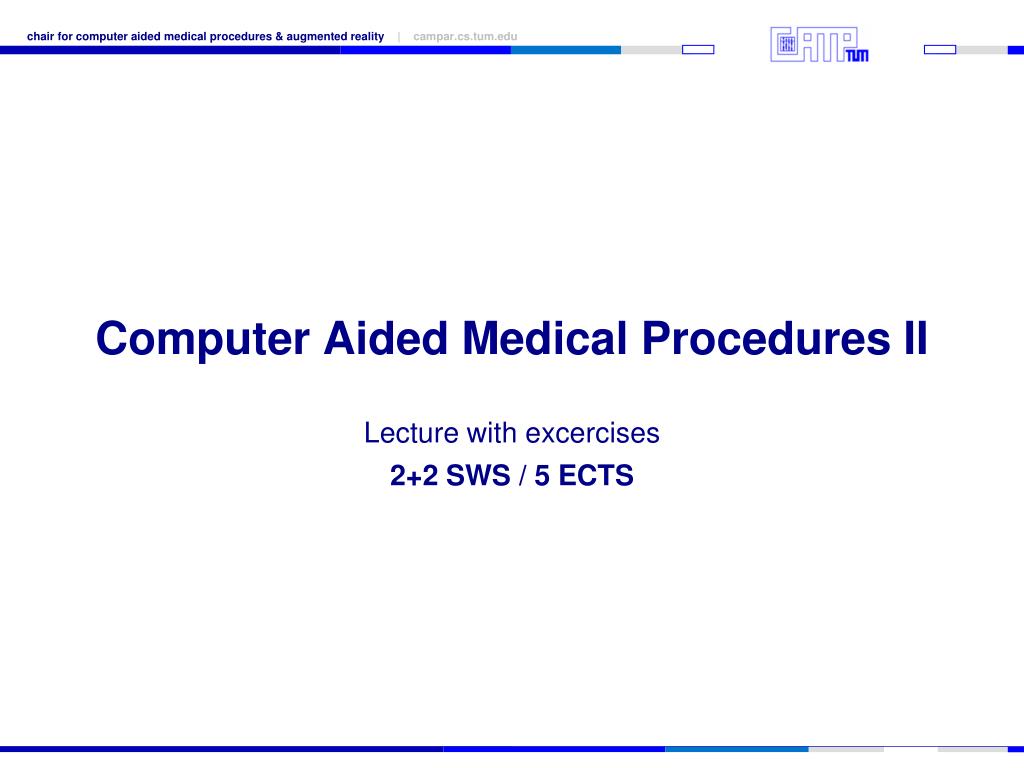 chair for computer aided medical procedures & augmented reality | campar.cs.tum.edu

CAMP TUM

Computer Aided Medical Procedures II

Lecture with excercises

2+2 SWS / 5 ECTS